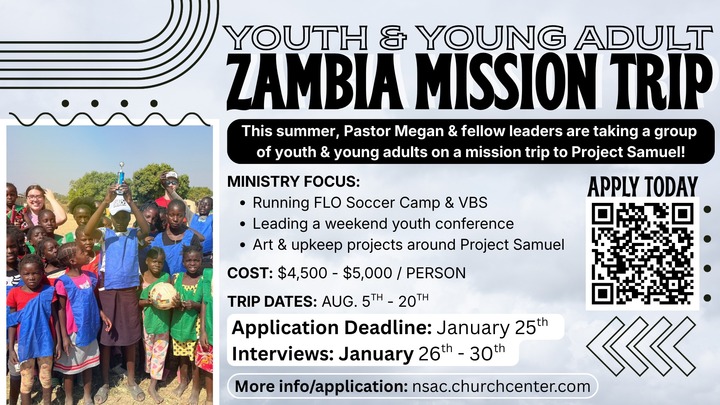 YOUTH & YOUNG ADULT
ZAMBIA MISSION TRIP

This summer, Pastor Megan & fellow leaders are taking a group of youth & young adults on a mission trip to Project Samuel!

MINISTRY FOCUS:
• Running FLO Soccer Camp & VBS
• Leading a weekend youth conference
• Art & upkeep projects around Project Samuel

COST: $4,500 - $5,000 / PERSON

TRIP DATES: AUG. 5$^{TH}$ - 20$^{TH}$

Application Deadline: January 25$^{th}$
Interviews: January 26$^{th}$ - 30$^{th}$

More info/application: nsac.churchcenter.com

APPLY TODAY